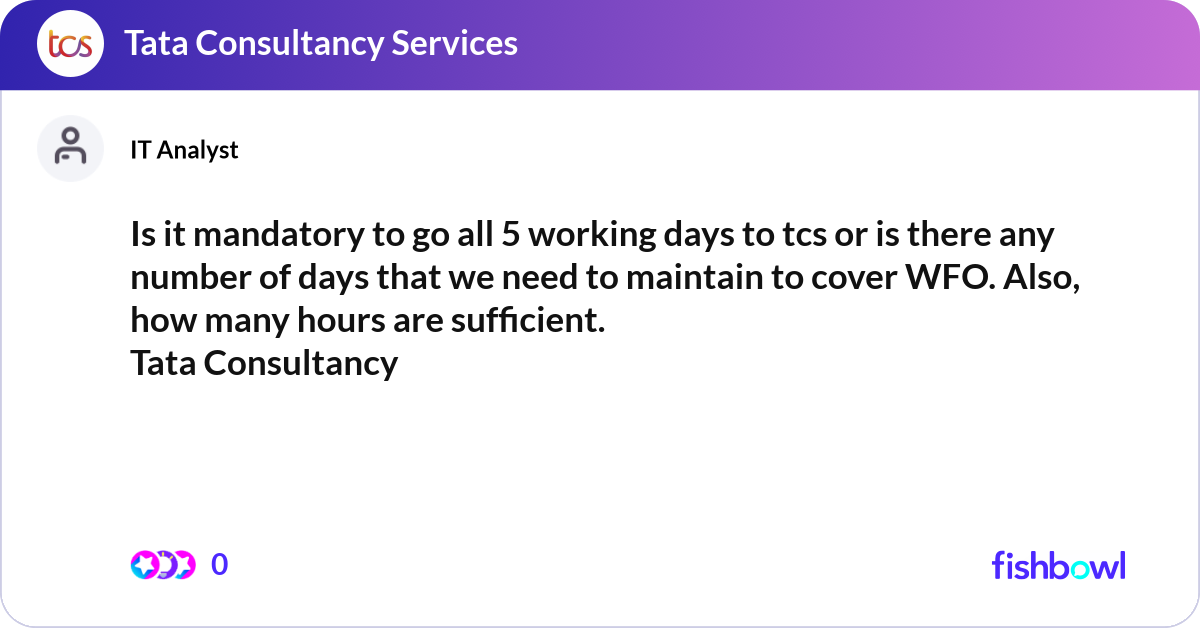 tcs Tata Consultancy Services

IT Analyst

Is it mandatory to go all 5 working days to tcs or is there any number of days that we need to maintain to cover WFO. Also, how many hours are sufficient.
Tata Consultancy

0

fishbowl